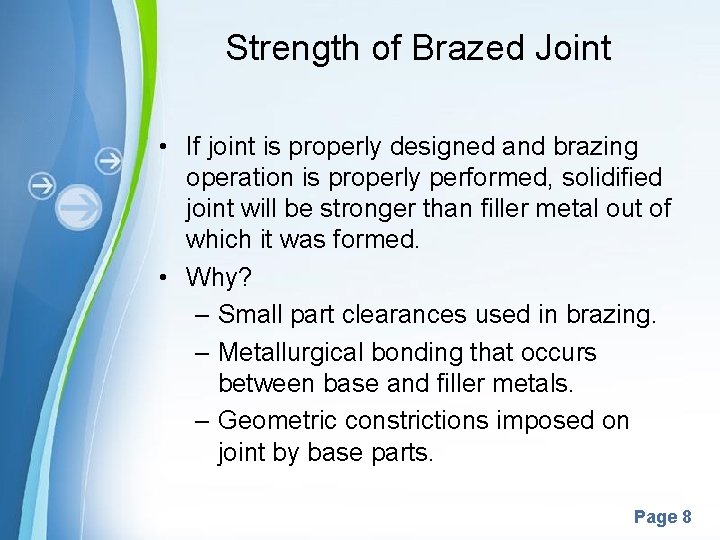 Strength of Brazed Joint

• If joint is properly designed and brazing operation is properly performed, solidified joint will be stronger than filler metal out of which it was formed.

• Why?

– Small part clearances used in brazing.

– Metallurgical bonding that occurs between base and filler metals.

– Geometric constrictions imposed on joint by base parts.

Page 8